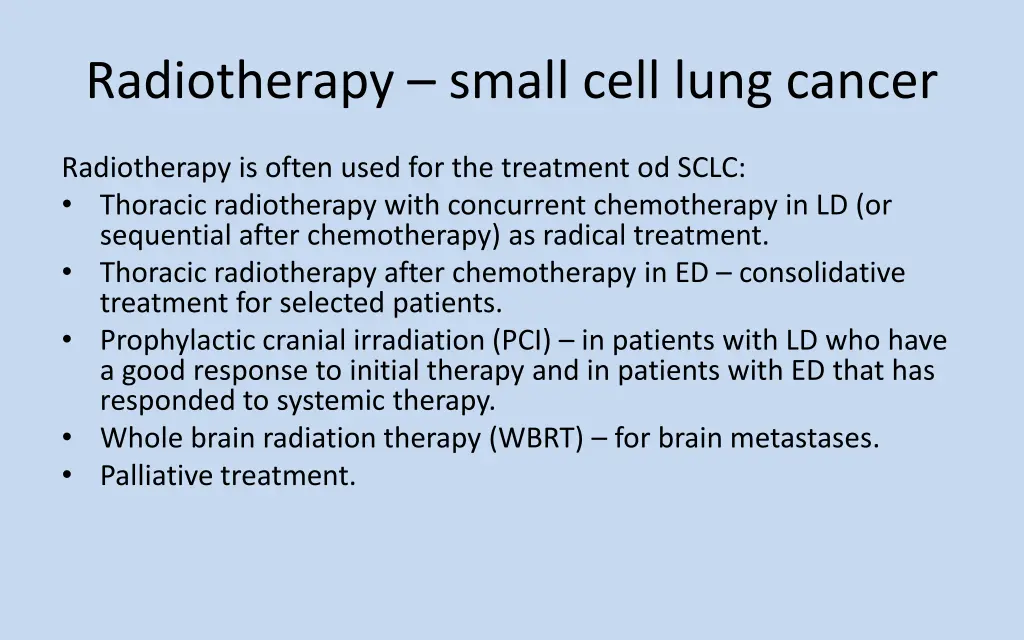 Radiotherapy – small cell lung cancer

Radiotherapy is often used for the treatment od SCLC:
• Thoracic radiotherapy with concurrent chemotherapy in LD (or sequential after chemotherapy) as radical treatment.
• Thoracic radiotherapy after chemotherapy in ED – consolidative treatment for selected patients.
• Prophylactic cranial irradiation (PCI) – in patients with LD who have a good response to initial therapy and in patients with ED that has responded to systemic therapy.
• Whole brain radiation therapy (WBRT) – for brain metastases.
• Palliative treatment.